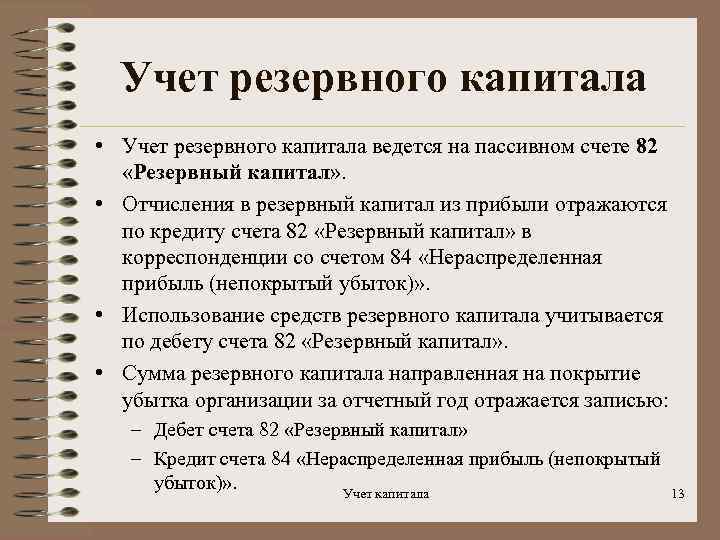 Учет резервного капитала

• Учет резервного капитала ведется на пассивном счете 82 «Резервный капитал».
• Отчисления в резервный капитал из прибыли отражаются по кредиту счета 82 «Резервный капитал» в корреспонденции со счетом 84 «Нераспределенная прибыль (непокрытый убыток)».
• Использование средств резервного капитала учитывается по дебету счета 82 «Резервный капитал».
• Сумма резервного капитала направленная на покрытие убытка организации за отчетный год отражается записью:
– Дебет счета 82 «Резервный капитал»
– Кредит счета 84 «Нераспределенная прибыль (непокрытый убыток)».

Учет капитала

13